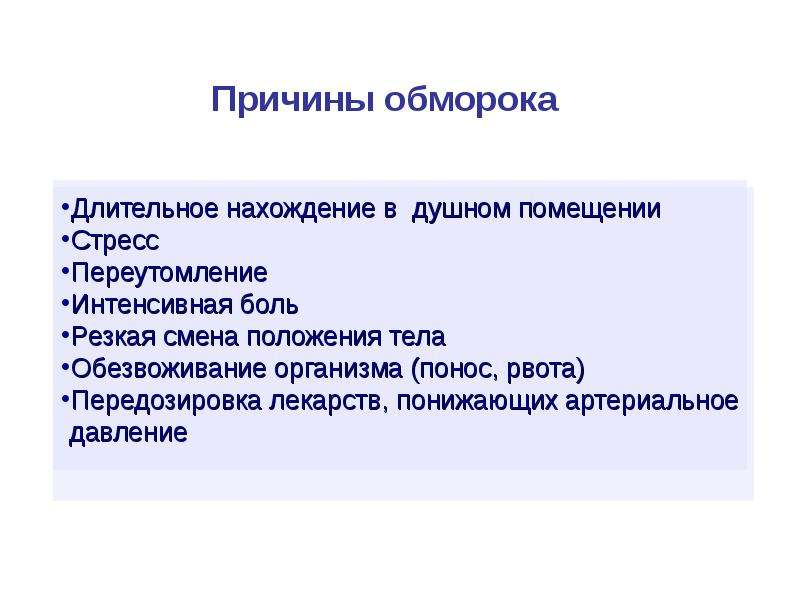 Причины обморока

•Длительное нахождение в  душном помещении
•Стресс
•Переутомление
•Интенсивная боль
•Резкая смена положения тела
•Обезвоживание организма (понос, рвота)
•Передозировка лекарств, понижающих артериальное давление